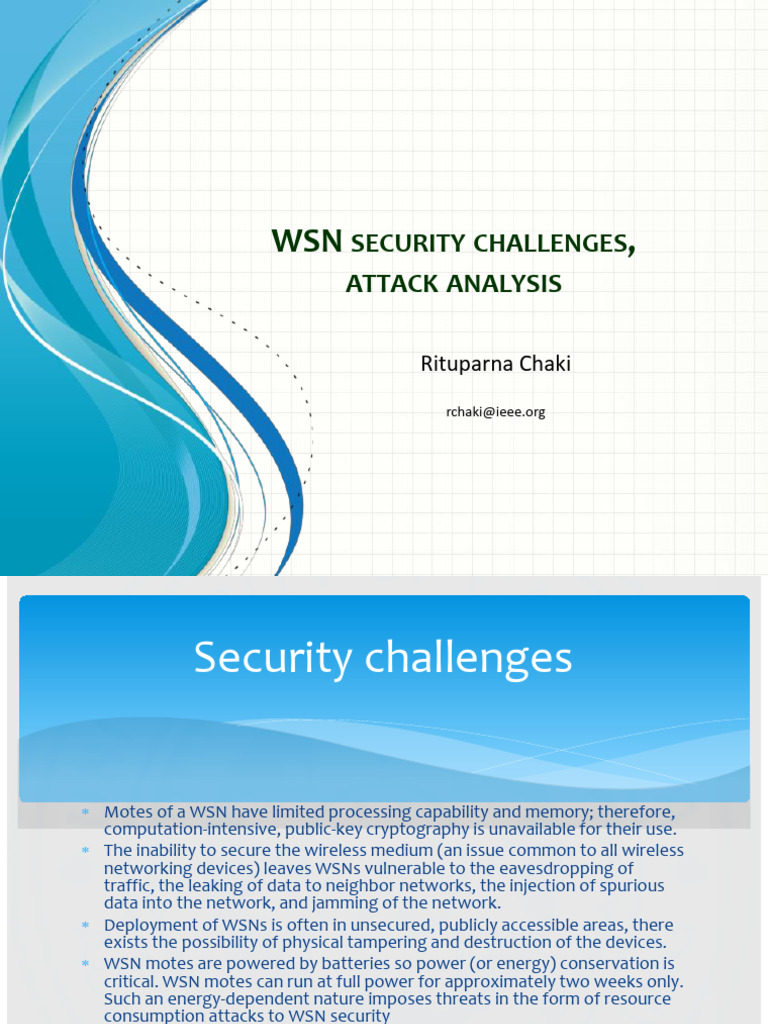 WSN SECURITY CHALLENGES, ATTACK ANALYSIS

Rituparna Chaki

rchaki@ieee.org

Security challenges

* Motes of a WSN have limited processing capability and memory; therefore, computation-intensive, public-key cryptography is unavailable for their use.
* The inability to secure the wireless medium (an issue common to all wireless networking devices) leaves WSNs vulnerable to the eavesdropping of traffic, the leaking of data to neighbor networks, the injection of spurious data into the network, and jamming of the network.
* Deployment of WSNs is often in unsecured, publicly accessible areas, there exists the possibility of physical tampering and destruction of the devices.
* WSN motes are powered by batteries so power (or energy) conservation is critical. WSN motes can run at full power for approximately two weeks only. Such an energy-dependent nature imposes threats in the form of resource consumption attacks to WSN security